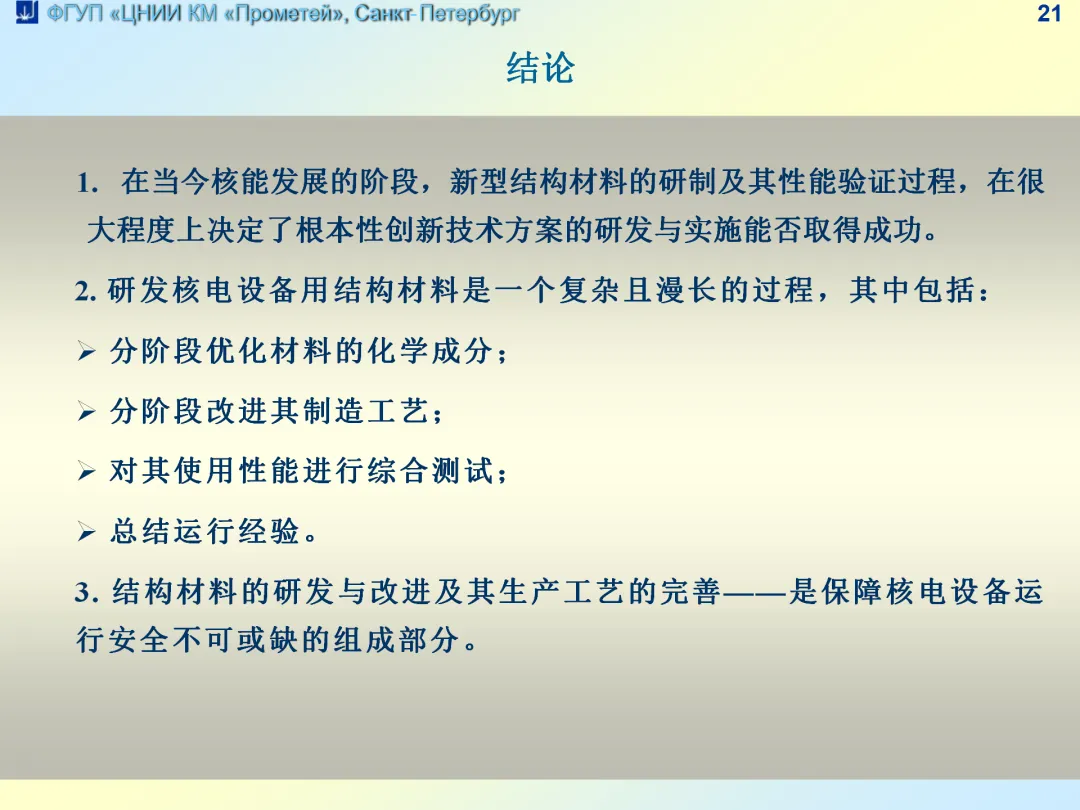 ФГУП «ЦНИИ КМ «Прометей», Санкт-Петербург

21

结论

1. 在当今核能发展的阶段，新型结构材料的研制及其性能验证过程，在很大程度上决定了根本性创新技术方案的研发与实施能否取得成功。

2. 研发核电设备用结构材料是一个复杂且漫长的过程，其中包括：

➢ 分阶段优化材料的化学成分；

➢ 分阶段改进其制造工艺；

➢ 对其使用性能进行综合测试；

➢ 总结运行经验。

3. 结构材料的研发与改进及其生产工艺的完善——是保障核电设备运行安全不可或缺的组成部分。